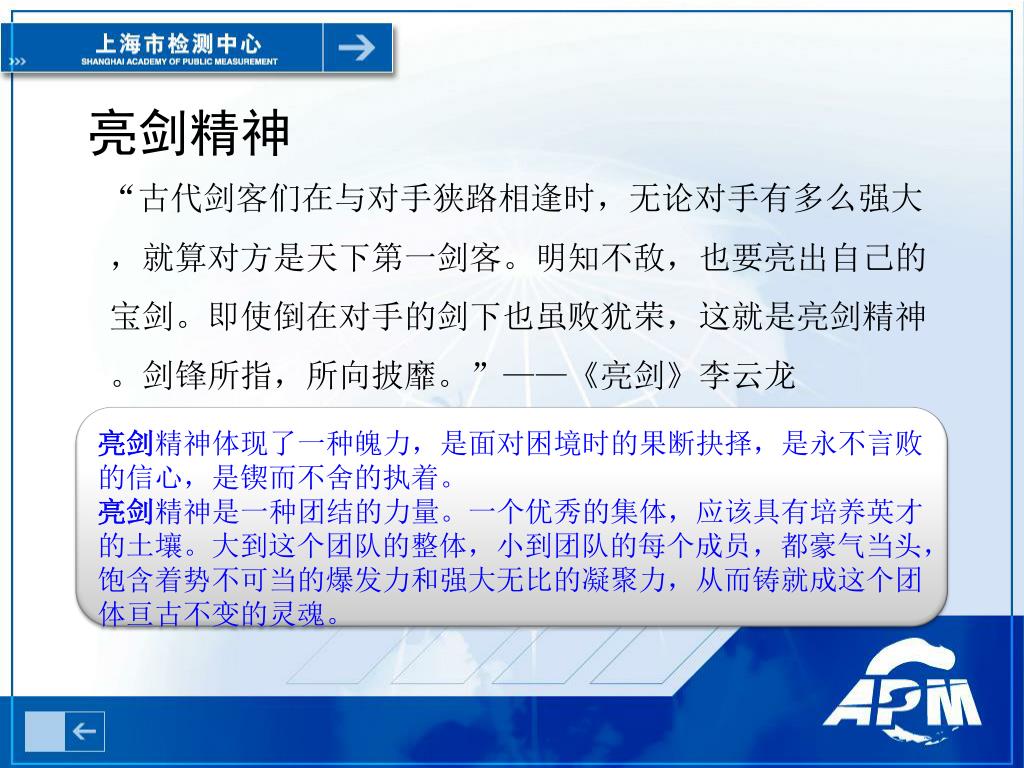 上海市检测中心
SHANGHAI ACADEMY OF PUBLIC MEASUREMENT

亮剑精神

“古代剑客们在与对手狭路相逢时，无论对手有多么强大，就算对方是天下第一剑客。明知不敌，也要亮出自己的宝剑。即使倒在对手的剑下也虽败犹荣，这就是亮剑精神。剑锋所指，所向披靡。”——《亮剑》李云龙

亮剑精神体现了一种魄力，是面对困境时的果断抉择，是永不言败的信心，是锲而不舍的执着。
亮剑精神是一种团结的力量。一个优秀的集体，应该具有培养英才的土壤。大到这个团队的整体，小到团队的每个成员，都豪气当头，饱含着势不可当的爆发力和强大无比的凝聚力，从而铸就成这个团体亘古不变的灵魂。

APM